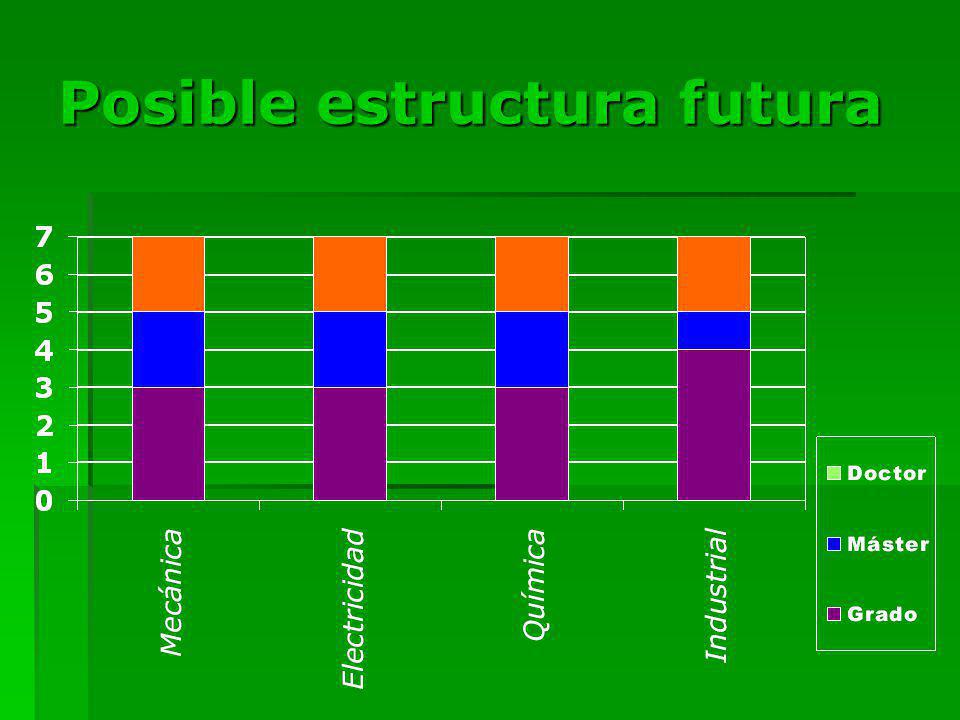 Posible estructura futura

7
6
5
4
3
2
1
0

Mecánica
Electricidad
Química
Industrial

Doctor
Máster
Grado